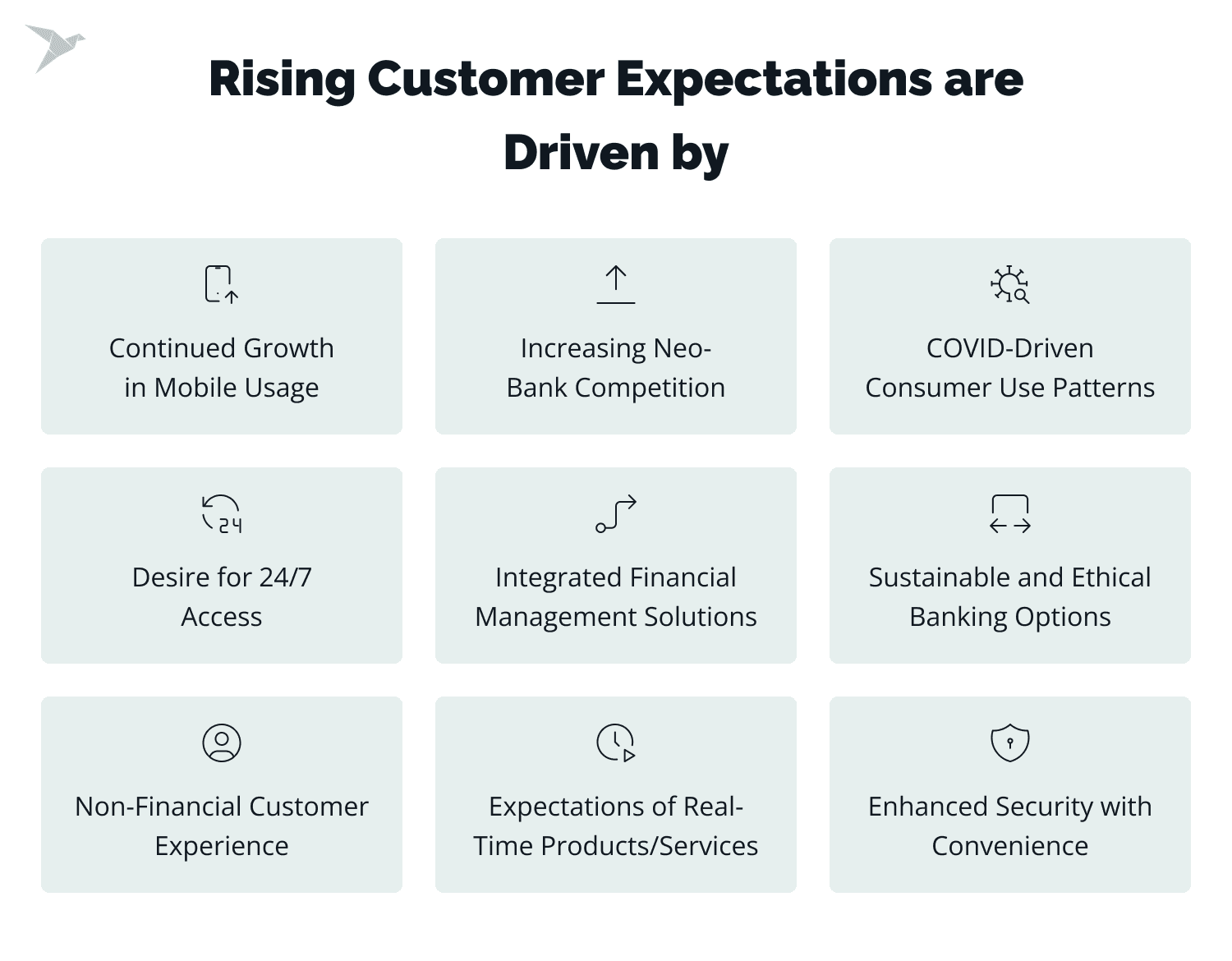 Rising Customer Expectations are Driven by

Continued Growth in Mobile Usage

Increasing Neo-Bank Competition

COVID-Driven Consumer Use Patterns

24

Desire for 24/7 Access

Integrated Financial Management Solutions

Sustainable and Ethical Banking Options

Non-Financial Customer Experience

Expectations of Real-Time Products/Services

Enhanced Security with Convenience